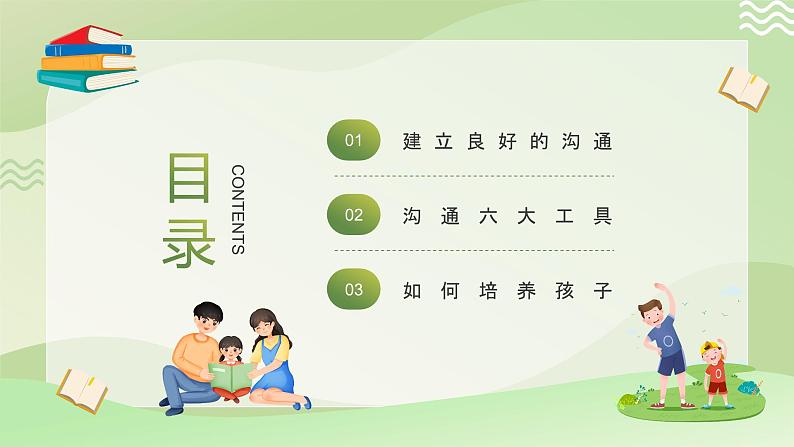 目录

CONTENTS

01 建立良好的沟通

02 沟通六大工具

03 如何培养孩子